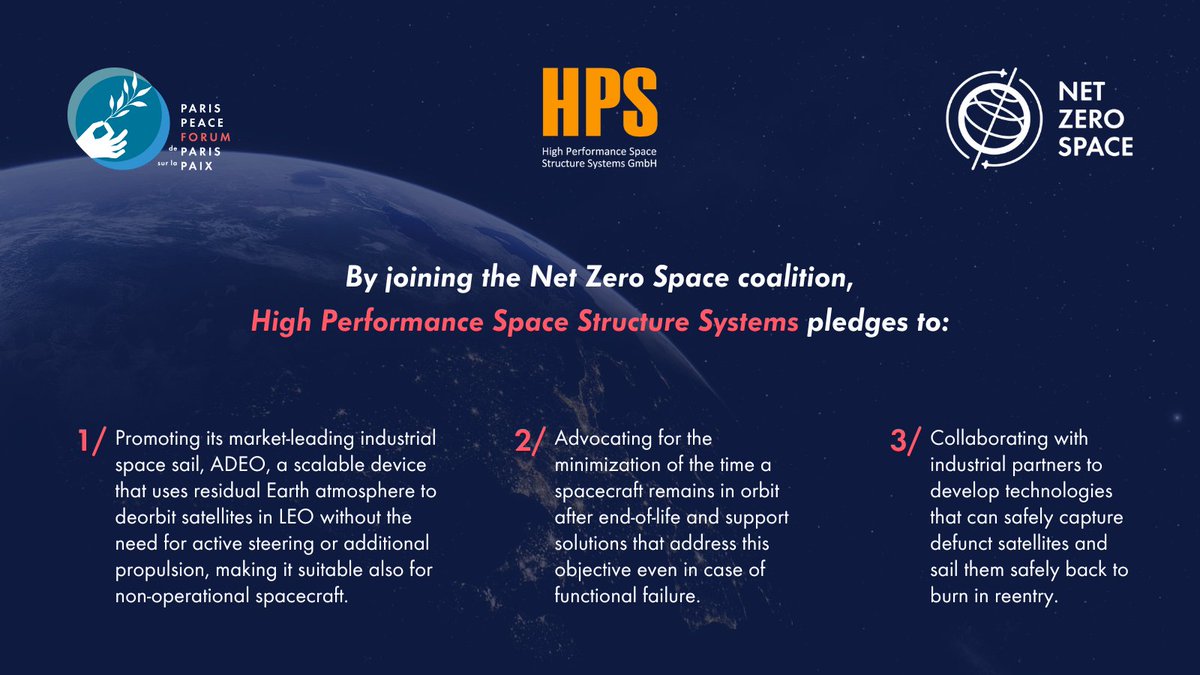 PARIS PEACE FORUM de PARIS sur la PAIX

HPS
High Performance Space Structure Systems GmbH

NET ZERO SPACE

By joining the Net Zero Space coalition, High Performance Space Structure Systems pledges to:

1/ Promoting its market-leading industrial space sail, ADEO, a scalable device that uses residual Earth atmosphere to deorbit satellites in LEO without the need for active steering or additional propulsion, making it suitable also for non-operational spacecraft.

2/ Advocating for the minimization of the time a spacecraft remains in orbit after end-of-life and support solutions that address this objective even in case of functional failure.

3/ Collaborating with industrial partners to develop technologies that can safely capture defunct satellites and sail them safely back to burn in reentry.